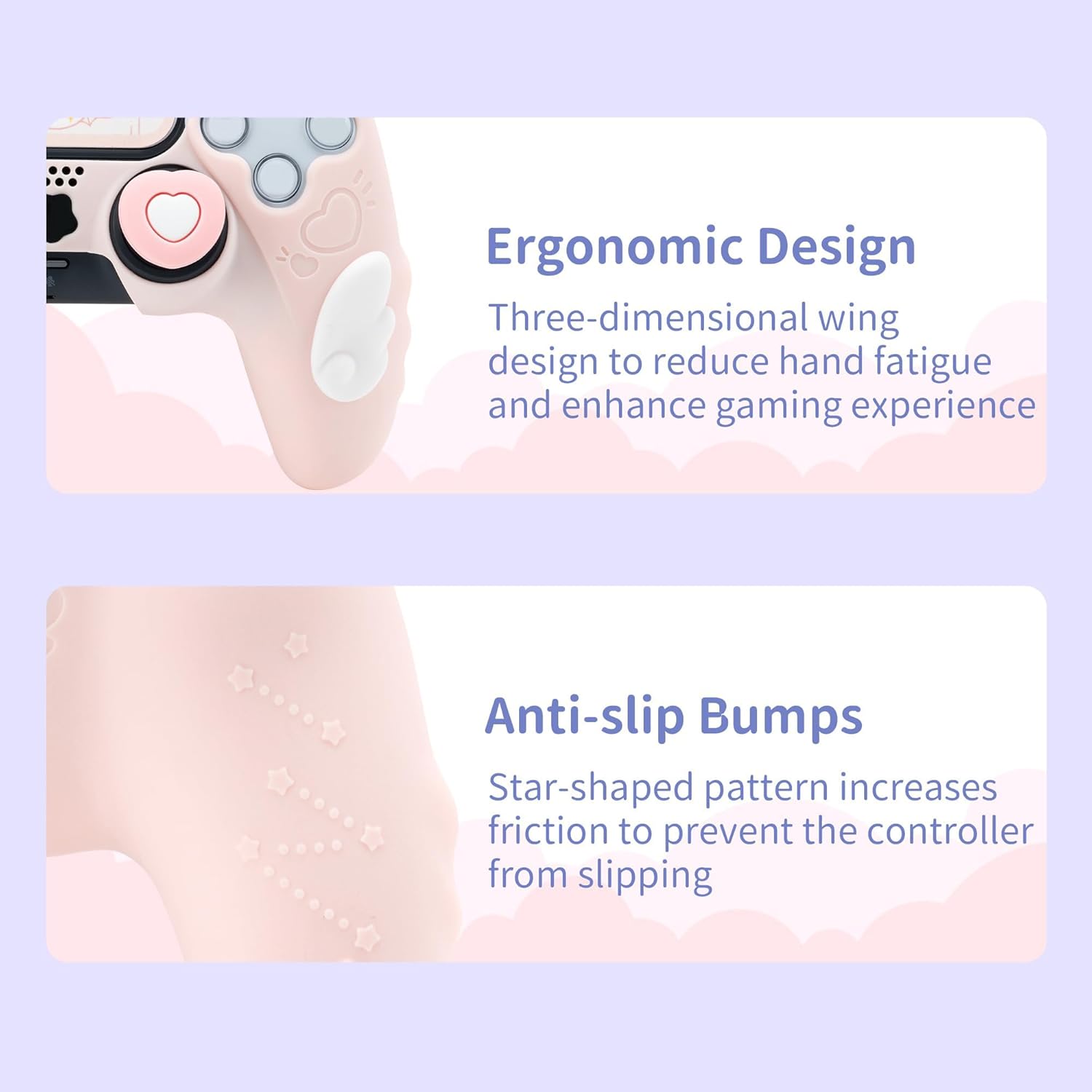 Ergonomic Design

Three-dimensional wing design to reduce hand fatigue and enhance gaming experience

Anti-slip Bumps

Star-shaped pattern increases friction to prevent the controller from slipping